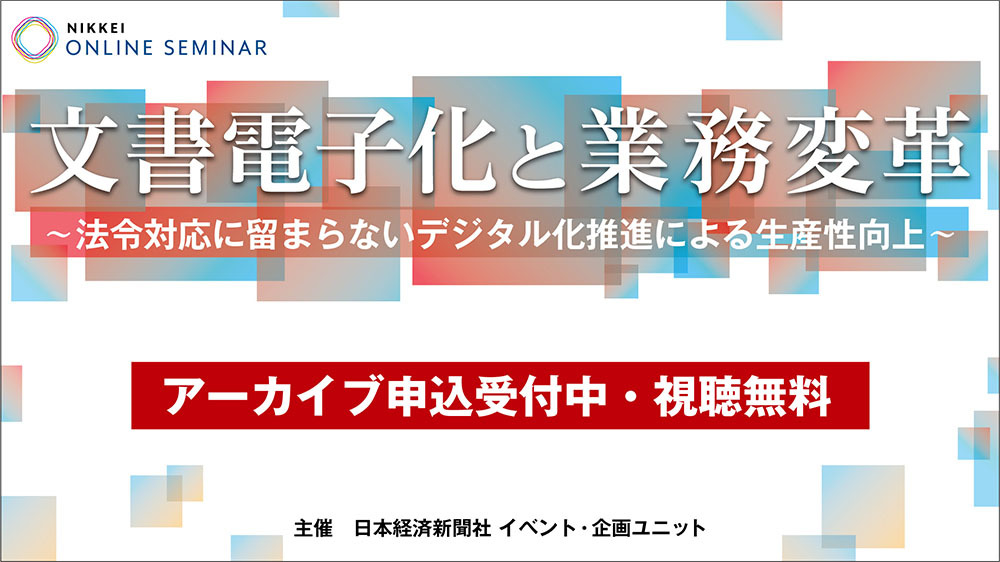 NIKKEI
ONLINE SEMINAR

文書電子化と業務変革

～法令対応に留まらないデジタル化推進による生産性向上～

アーカイブ申込受付中・視聴無料

主催　日本経済新聞社 イベント・企画ユニット